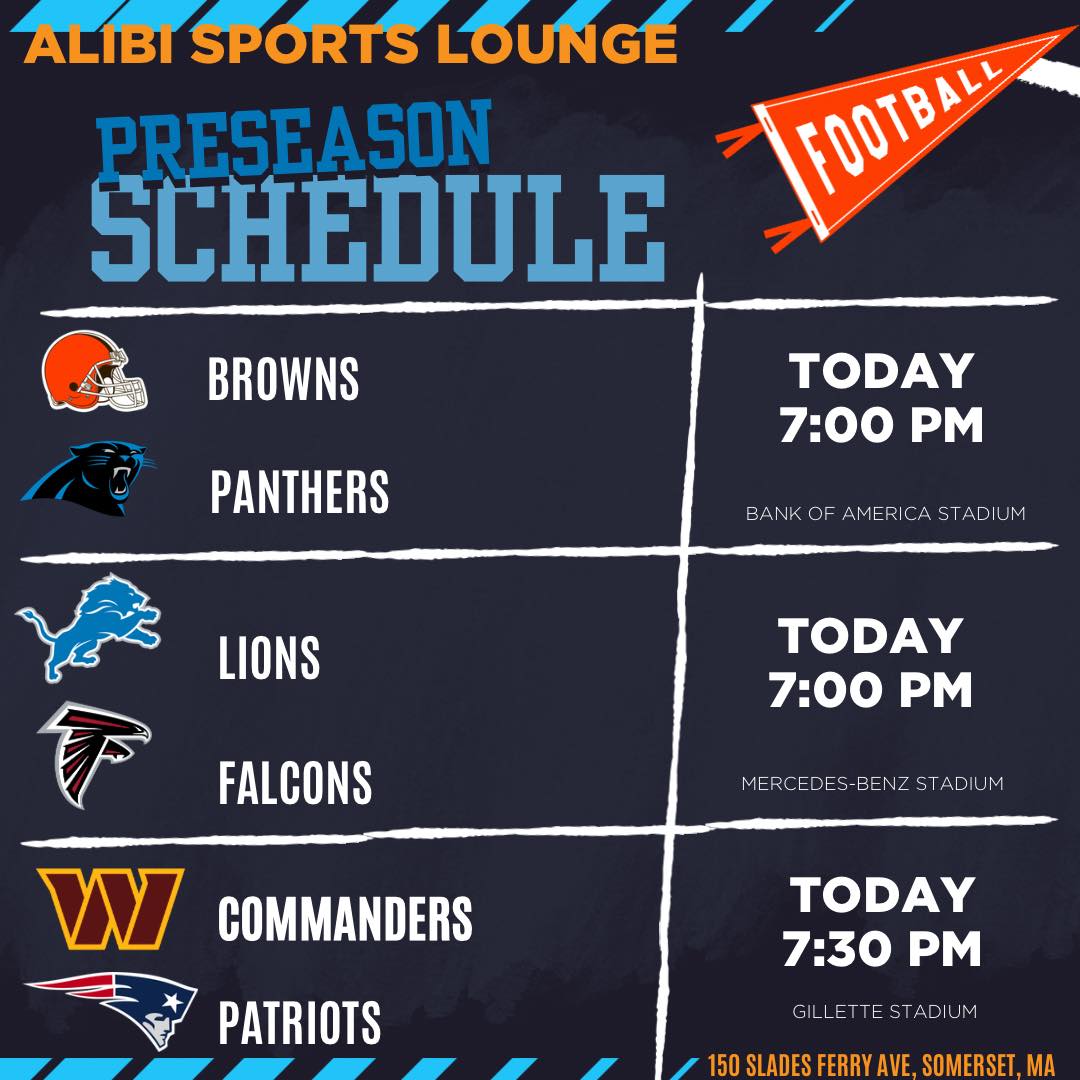 ALIBI SPORTS LOUNGE

PRESEASON SCHEDULE

FOOTBALL

BROWNS

PANTHERS

TODAY 7:00 PM

BANK OF AMERICA STADIUM

LIONS

FALCONS

TODAY 7:00 PM

MERCEDES-BENZ STADIUM

COMMANDERS

PATRIOTS

TODAY 7:30 PM

GILLETTE STADIUM

150 SLADES FERRY AVE, SOMERSET, MA